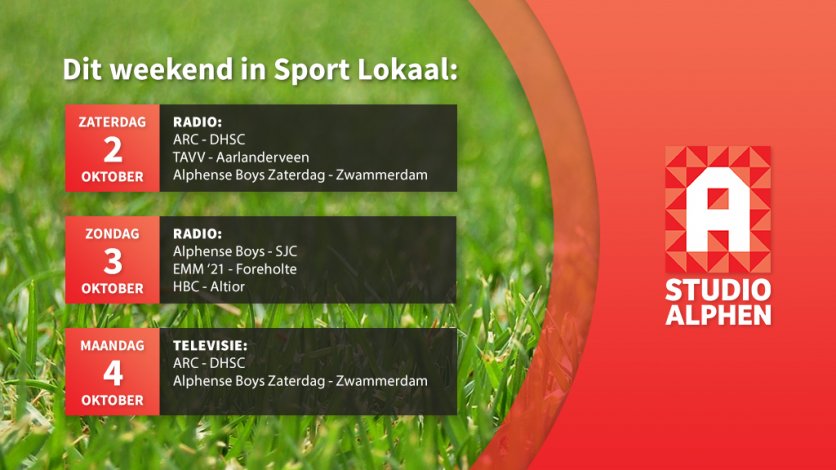 Dit weekend in Sport Lokaal:

ZATERDAG
2
OKTOBER

RADIO:
ARC - DHSC
TAVV - Aarlanderveen
Alphense Boys Zaterdag - Zwammerdam

ZONDAG
3
OKTOBER

RADIO:
Alphense Boys - SJC
EMM '21 - Foreholte
HBC - Altior

MAANDAG
4
OKTOBER

TELEVISIE:
ARC - DHSC
Alphense Boys Zaterdag - Zwammerdam

A
STUDIO
ALPHEN